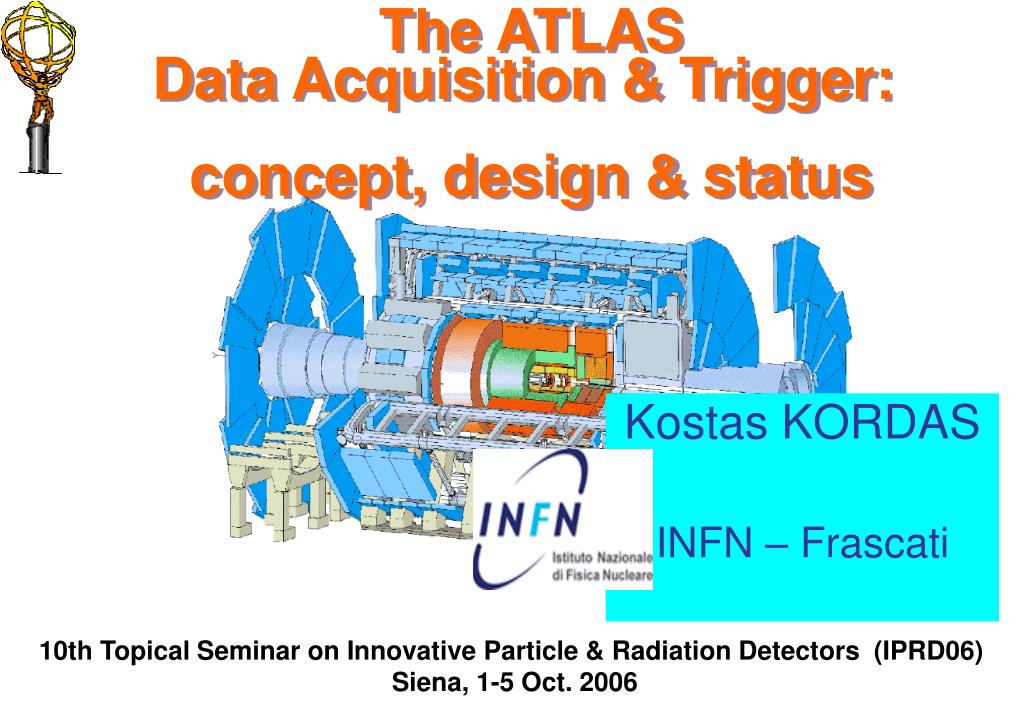 The ATLAS
Data Acquisition & Trigger:

concept, design & status

Kostas KORDAS

INFN

Istituto Nazionale di Fisica Nucleare

INFN – Frascati

10th Topical Seminar on Innovative Particle & Radiation Detectors (IPRD06)
Siena, 1-5 Oct. 2006